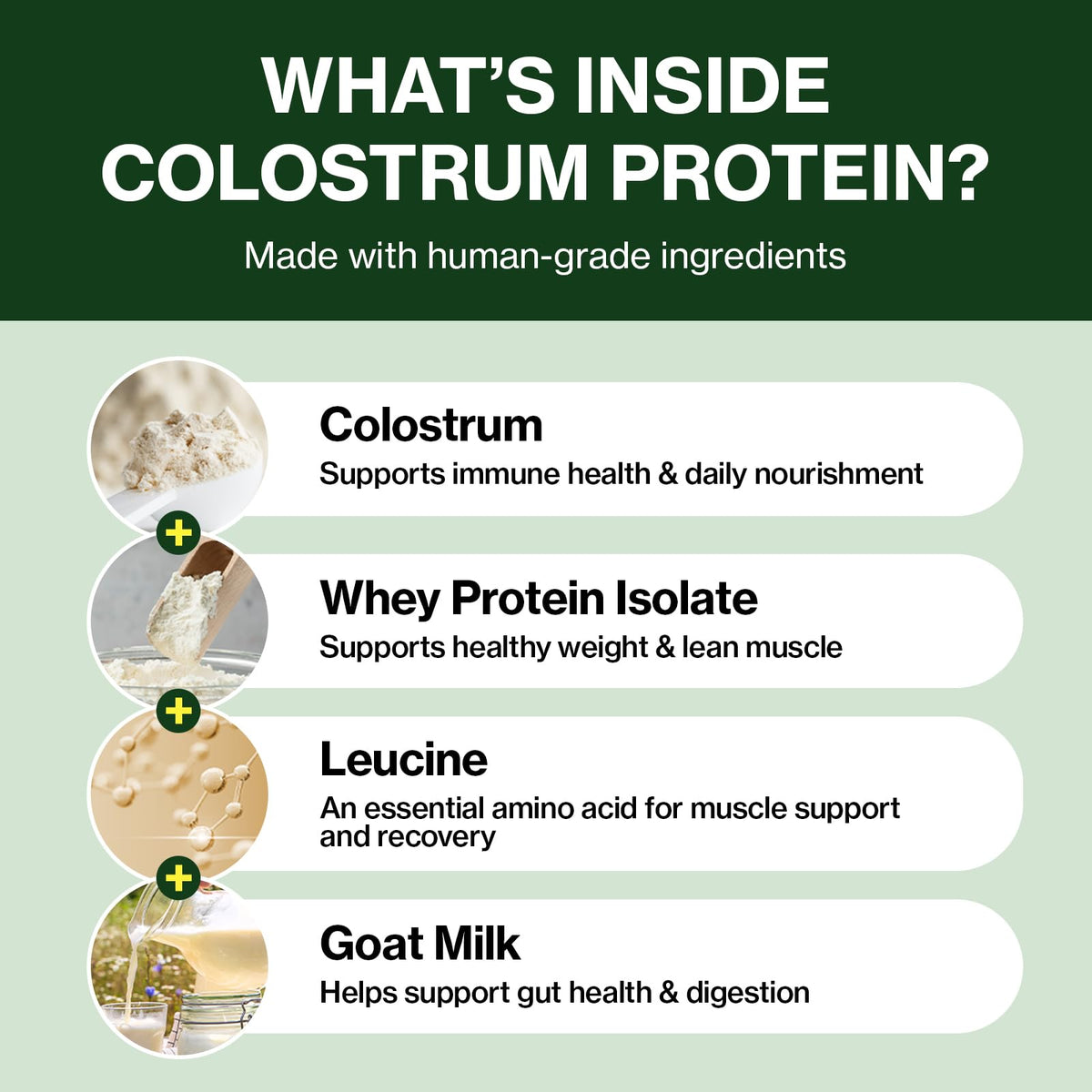 WHAT'S INSIDE COLOSTRUM PROTEIN?

Made with human-grade ingredients

Colostrum
Supports immune health & daily nourishment

+

Whey Protein Isolate
Supports healthy weight & lean muscle

+

Leucine
An essential amino acid for muscle support and recovery

+

Goat Milk
Helps support gut health & digestion